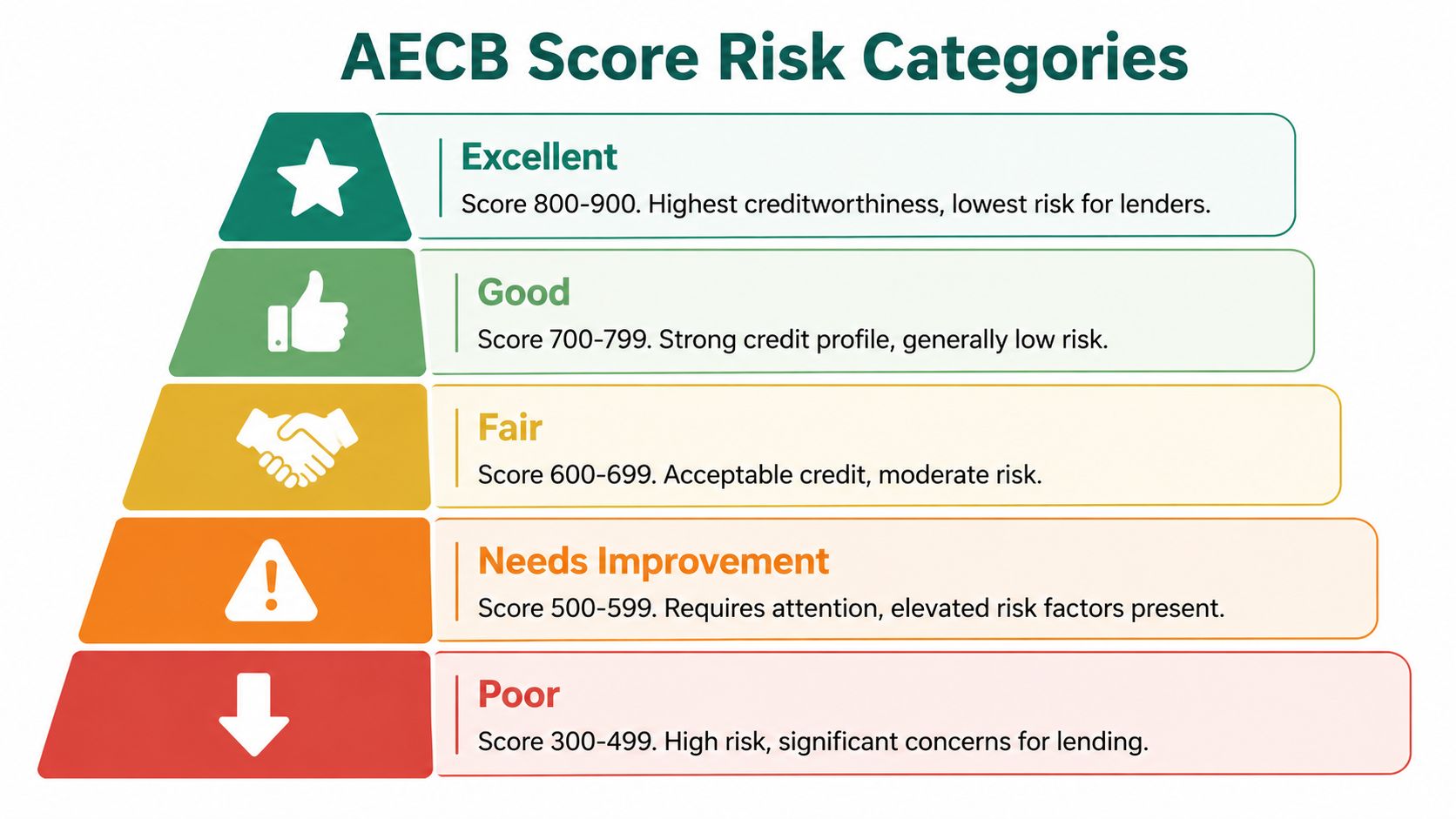 AECB Score Risk Categories

Excellent

Score 800-900. Highest creditworthiness, lowest risk for lenders.

Good

Score 700-799. Strong credit profile, generally low risk.

Fair

Score 600-699. Acceptable credit, moderate risk.

Needs Improvement

Score 500-599. Requires attention, elevated risk factors present.

Poor

Score 300-499. High risk, significant concerns for lending.